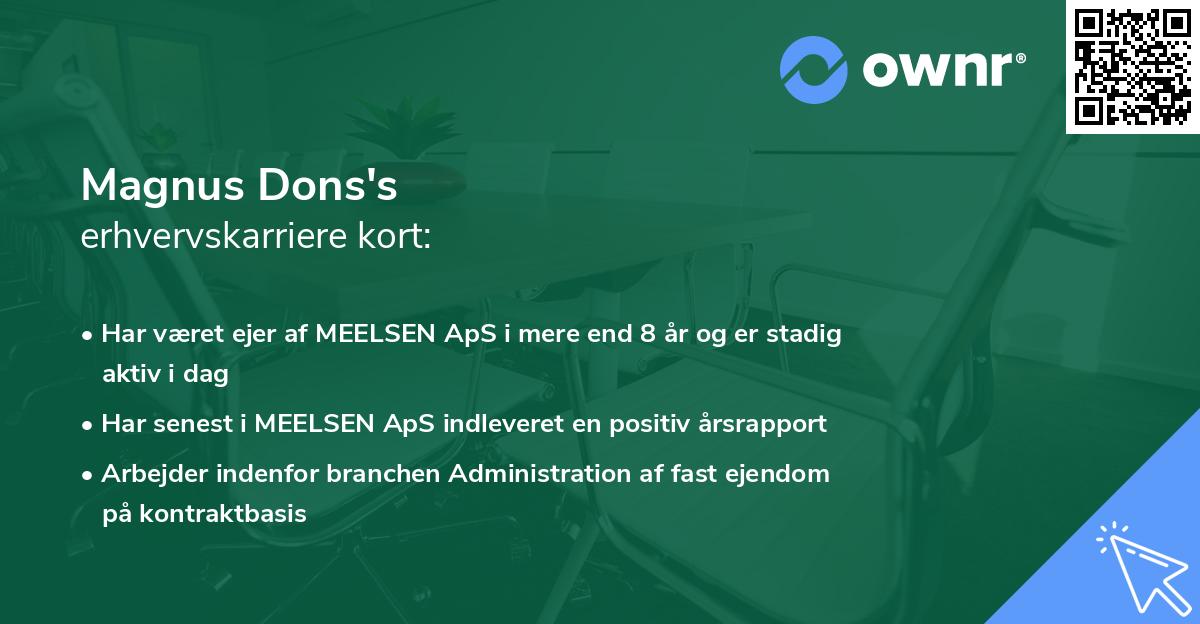 ownr®

Magnus Dons's
erhvervskarriere kort:

• Har været ejer af MEELSEN ApS i mere end 8 år og er stadig aktiv i dag

• Har senest i MEELSEN ApS indleveret en positiv årsrapport

• Arbejder indenfor branchen Administration af fast ejendom på kontraktbasis